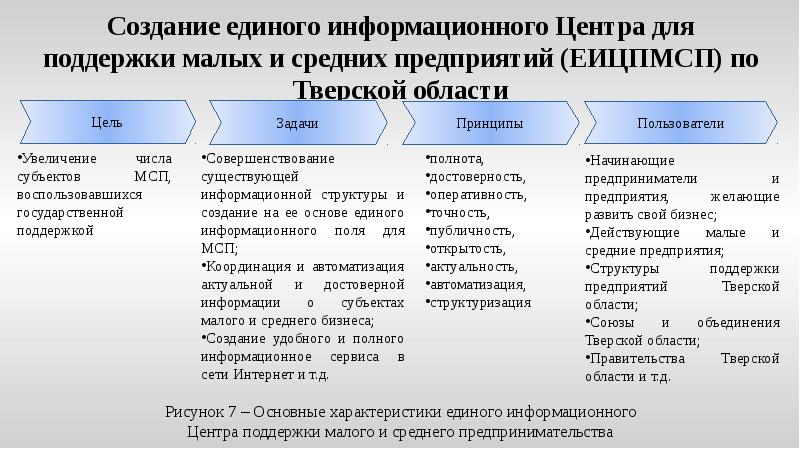 Создание единого информационного Центра для поддержки малых и средних предприятий (ЕИЦПМСП) по Тверской области

Цель

•Увеличение числа субъектов МСП, воспользовавшихся государственной поддержкой

Задачи

•Совершенствование существующей информационной структуры и создание на ее основе единого информационного поля для МСП;
•Координация и автоматизация актуальной и достоверной информации о субъектах малого и среднего бизнеса;
•Создание удобного и полного информационное сервиса в сети Интернет и т.д.

Принципы

•полнота,
•достоверность,
•оперативность,
•точность,
•публичность,
•открытость,
•актуальность,
•автоматизация,
•структуризация

Пользователи

•Начинающие предприниматели и предприятия, желающие развить свой бизнес;
•Действующие малые и средние предприятия;
•Структуры поддержки предприятий Тверской области;
•Союзы и объединения Тверской области;
•Правительства Тверской области и т.д.

Рисунок 7 – Основные характеристики единого информационного Центра поддержки малого и среднего предпринимательства